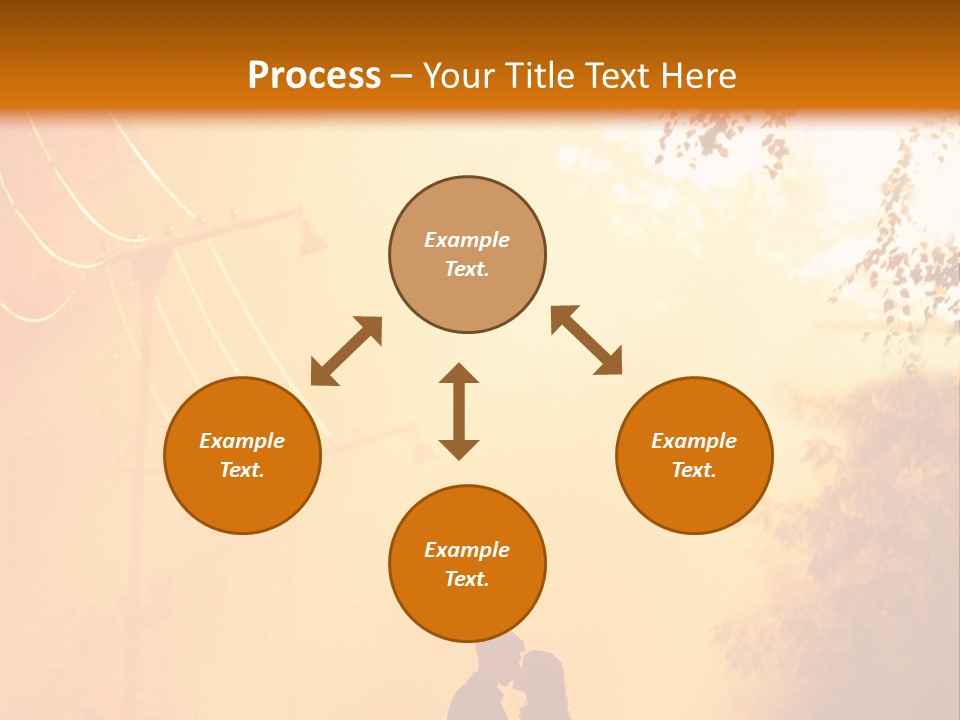 Process – Your Title Text Here

Example Text.

Example Text.

Example Text.

Example Text.